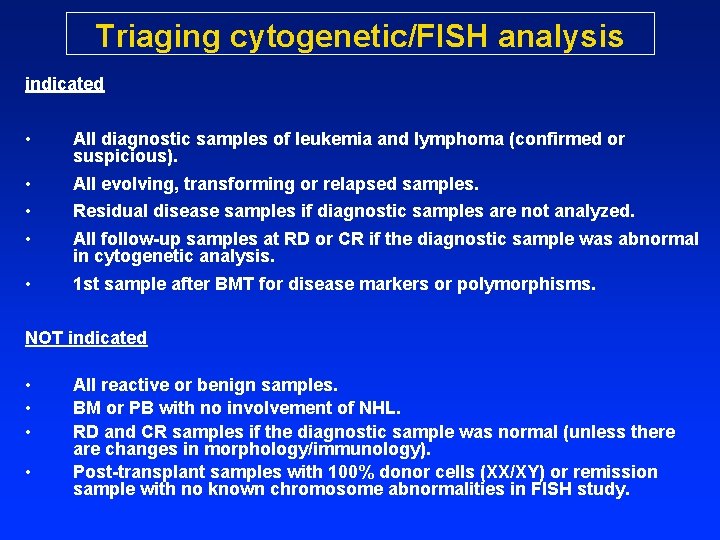 Triaging cytogenetic/FISH analysis

indicated

• All diagnostic samples of leukemia and lymphoma (confirmed or suspicious).
• All evolving, transforming or relapsed samples.
• Residual disease samples if diagnostic samples are not analyzed.
• All follow-up samples at RD or CR if the diagnostic sample was abnormal in cytogenetic analysis.
• 1st sample after BMT for disease markers or polymorphisms.

NOT indicated

• All reactive or benign samples.
• BM or PB with no involvement of NHL.
• RD and CR samples if the diagnostic sample was normal (unless there are changes in morphology/immunology).
• Post-transplant samples with 100% donor cells (XX/XY) or remission sample with no known chromosome abnormalities in FISH study.